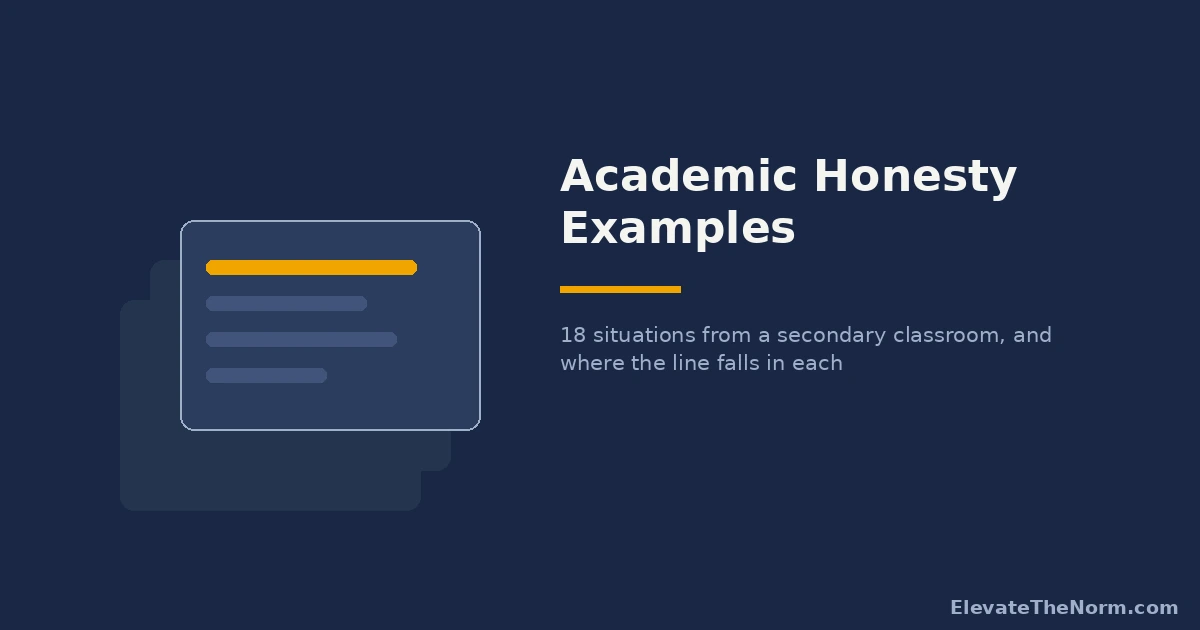 Academic Honesty Examples

18 situations from a secondary classroom, and where the line falls in each

ElevateTheNorm.com